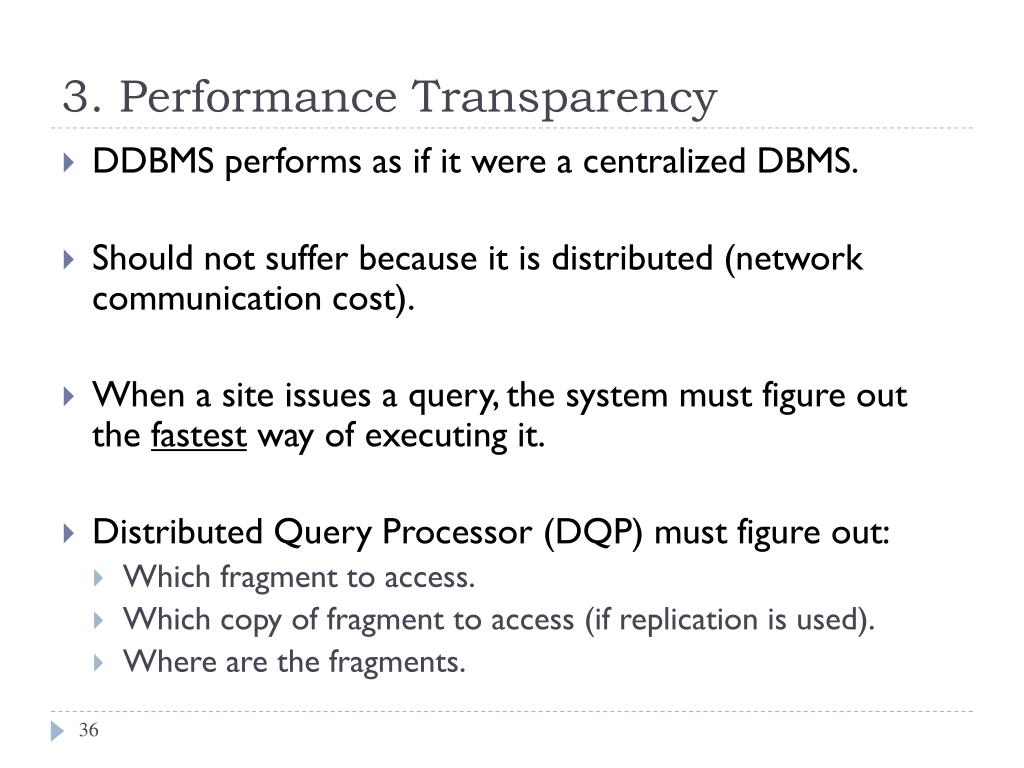 3. Performance Transparency

DDBMS performs as if it were a centralized DBMS.

Should not suffer because it is distributed (network communication cost).

When a site issues a query, the system must figure out the fastest way of executing it.

Distributed Query Processor (DQP) must figure out:

Which fragment to access.

Which copy of fragment to access (if replication is used).

Where are the fragments.

36